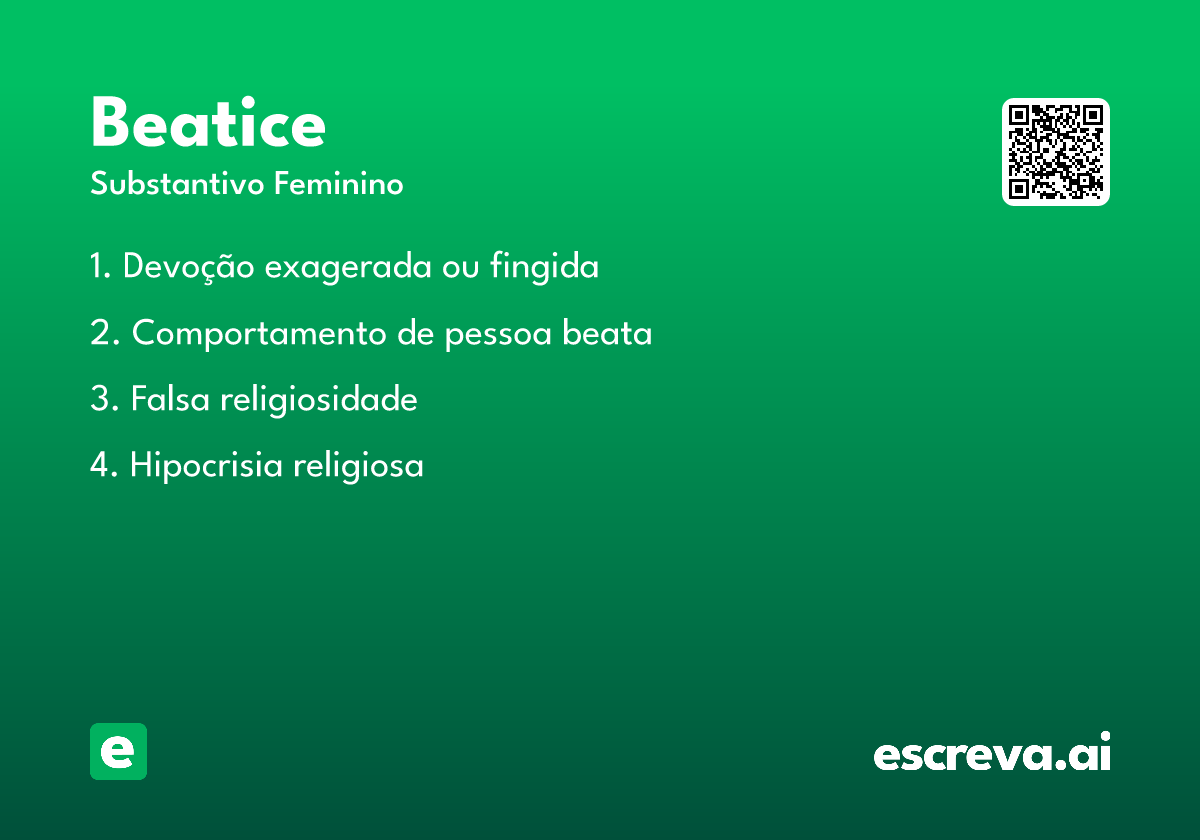 Beatice
Substantivo Feminino

1. Devoção exagerada ou fingida

2. Comportamento de pessoa beata

3. Falsa religiosidade

4. Hipocrisia religiosa

e

escreva.ai